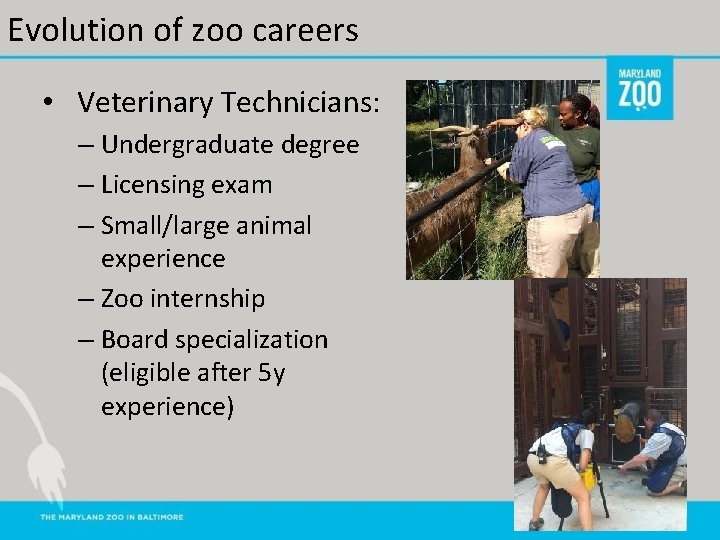 Evolution of zoo careers

MARYLAND ZOO

• Veterinary Technicians:
– Undergraduate degree
– Licensing exam
– Small/large animal experience
– Zoo internship
– Board specialization (eligible after 5y experience)

THE MARYLAND ZOO IN BALTIMORE